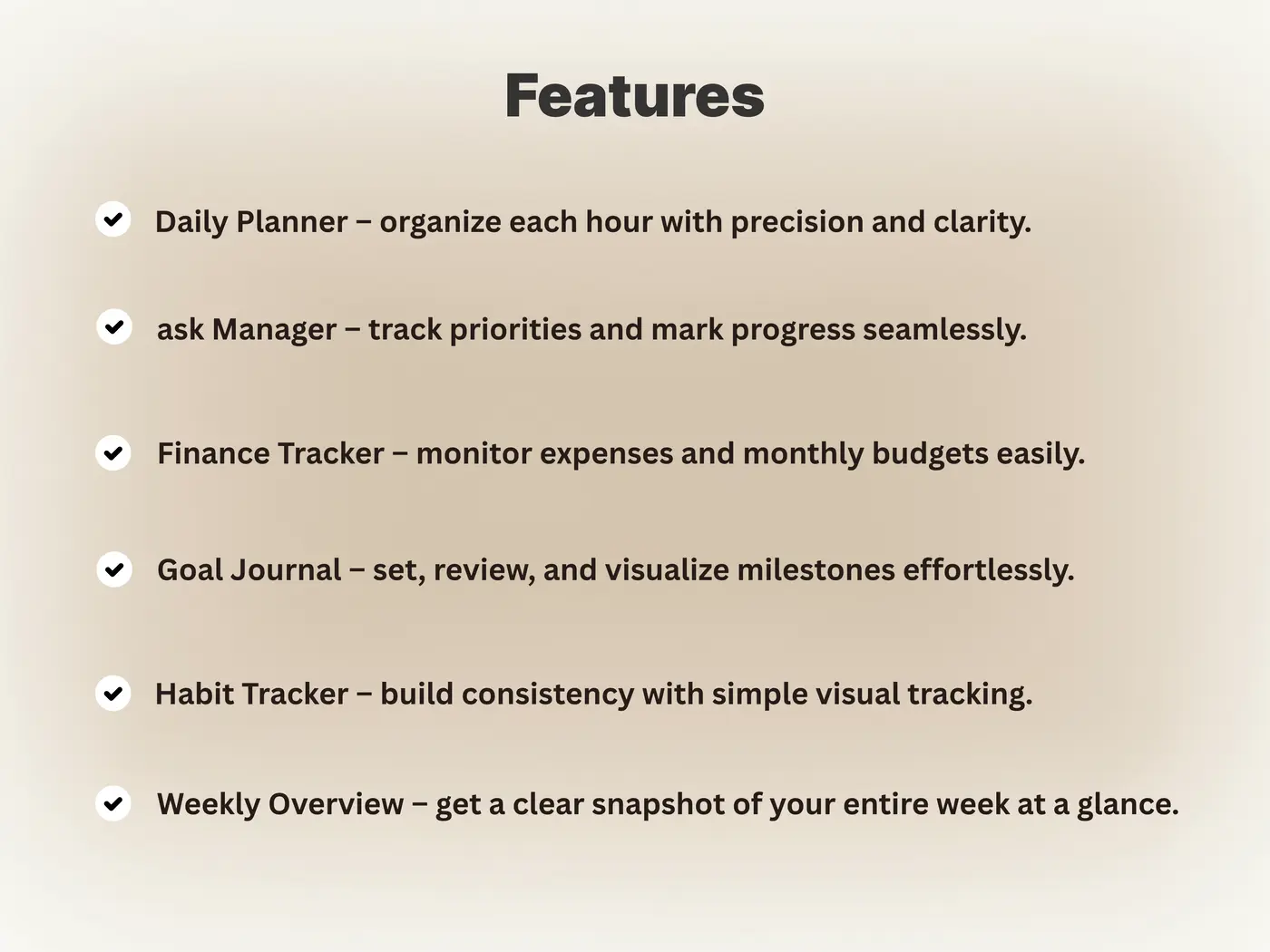 Features

Daily Planner – organize each hour with precision and clarity.

ask Manager – track priorities and mark progress seamlessly.

Finance Tracker – monitor expenses and monthly budgets easily.

Goal Journal – set, review, and visualize milestones effortlessly.

Habit Tracker – build consistency with simple visual tracking.

Weekly Overview – get a clear snapshot of your entire week at a glance.